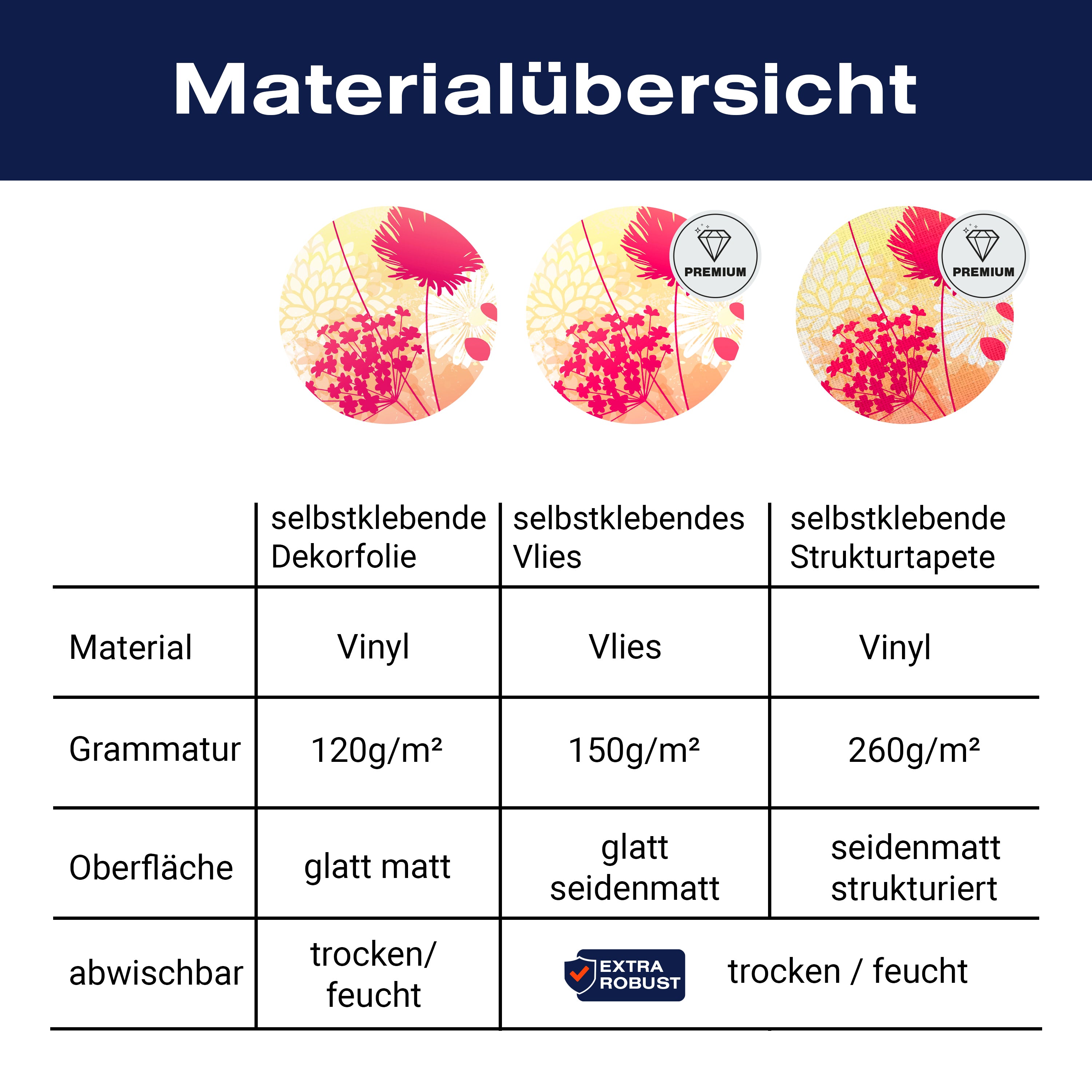 Materialübersicht

PREMIUM

PREMIUM

| | selbstklebende Dekorfolie | selbstklebendes Vlies | selbstklebende Strukturtapete |
|---|---|---|---|
| Material | Vinyl | Vlies | Vinyl |
| Grammatur | 120g/m² | 150g/m² | 260g/m² |
| Oberfläche | glatt matt | glatt seidenmatt | seidenmatt strukturiert |
| abwischbar | trocken/ feucht | EXTRA ROBUST trocken / feucht | |